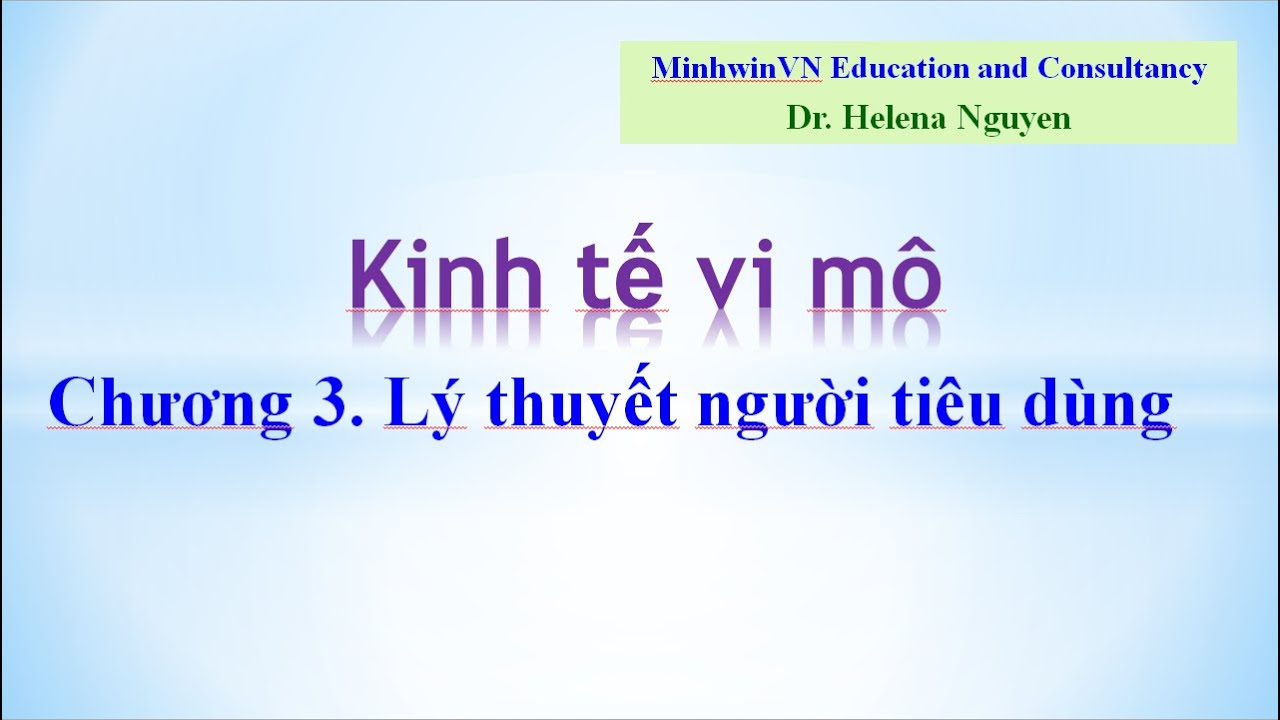 MinhwinVN Education and Consultancy
Dr. Helena Nguyen

Kinh tế vi mô

Chương 3. Lý thuyết người tiêu dùng